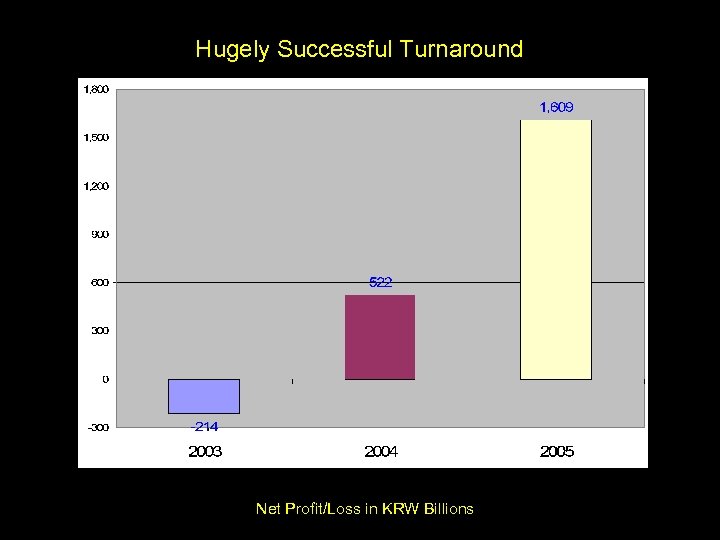 Hugely Successful Turnaround

1,800
1,500
1,200
900
600
300
0
-300

1,609
522
-214

2003
2004
2005

Net Profit/Loss in KRW Billions